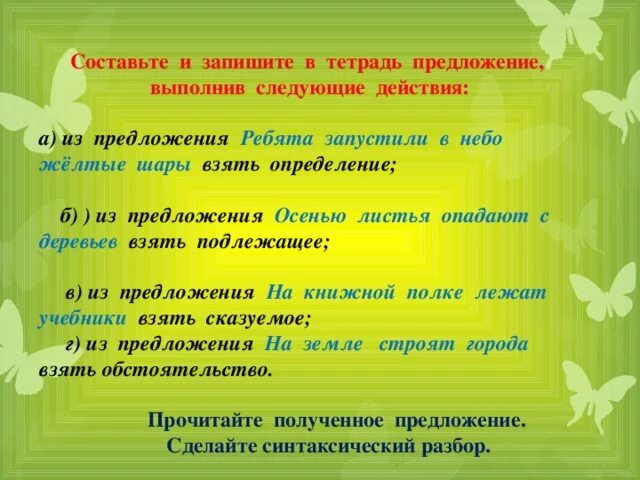 Составьте и запишите в тетрадь предложение, выполнив следующие действия:

а) из предложения Ребята запустили в небо жёлтые шары взять определение;

б) ) из предложения Осенью листья опадают с деревьев взять подлежащее;

в) из предложения На книжной полке лежат учебники взять сказуемое;
г) из предложения На земле строят города взять обстоятельство.

Прочитайте полученное предложение.
Сделайте синтаксический разбор.